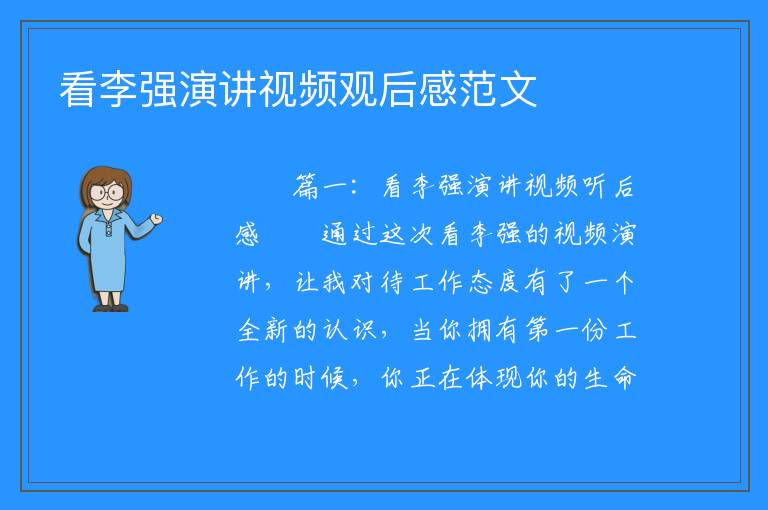 看李强演讲视频观后感范文

篇一：看李强演讲视频听后感　　通过这次看李强的视频演讲，让我对待工作态度有了一个全新的认识，当你拥有第一份工作的时候，你正在体现你的生命